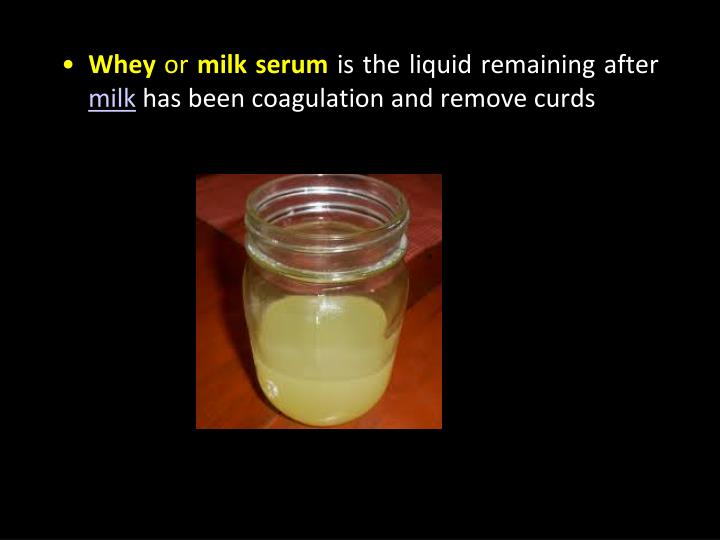 • Whey or milk serum is the liquid remaining after milk has been coagulation and remove curds